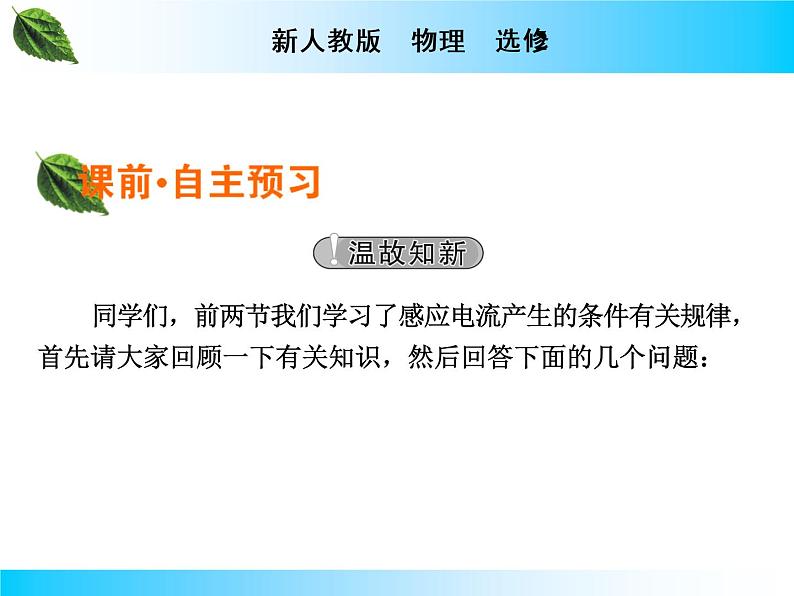 新人教版　物理　选修

课前·自主预习

温故知新

同学们，前两节我们学习了感应电流产生的条件有关规律，首先请大家回顾一下有关知识，然后回答下面的几个问题：